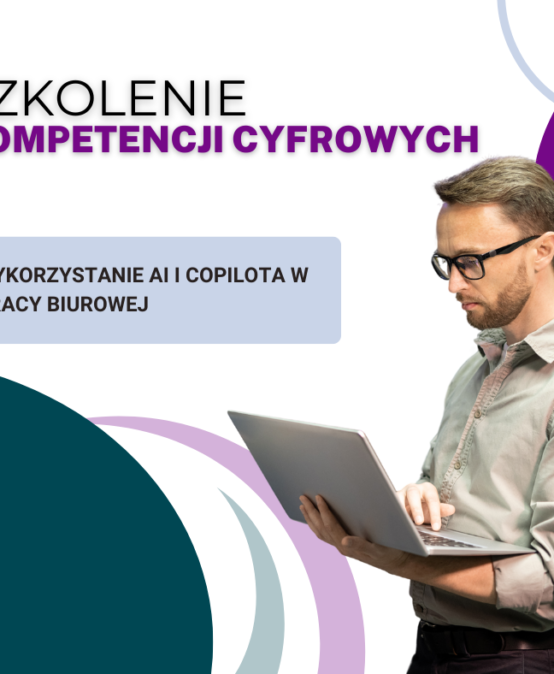 ZKOLENIE
OMPETENCJI CYFROWYCH

YKORZYSTANIE AI I COPILOTA W
ACY BIUROWEJ